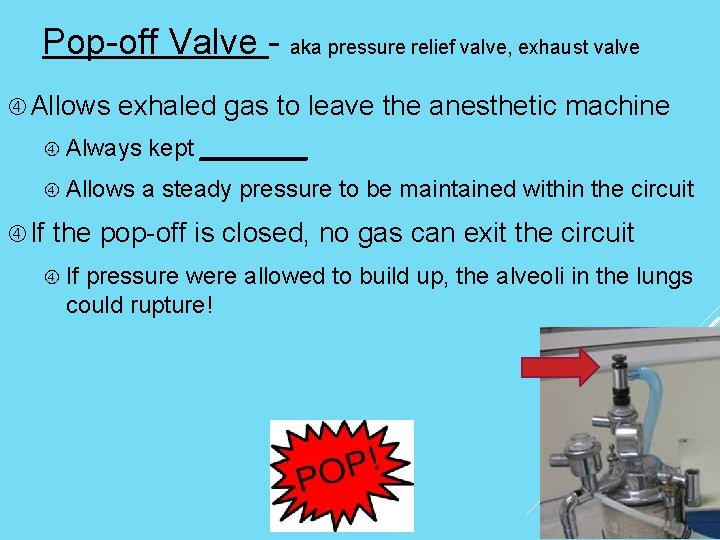 Pop-off Valve - aka pressure relief valve, exhaust valve

④ Allows exhaled gas to leave the anesthetic machine

④ Always kept ________

④ Allows a steady pressure to be maintained within the circuit

④ If the pop-off is closed, no gas can exit the circuit

④ If pressure were allowed to build up, the alveoli in the lungs could rupture!

POP!